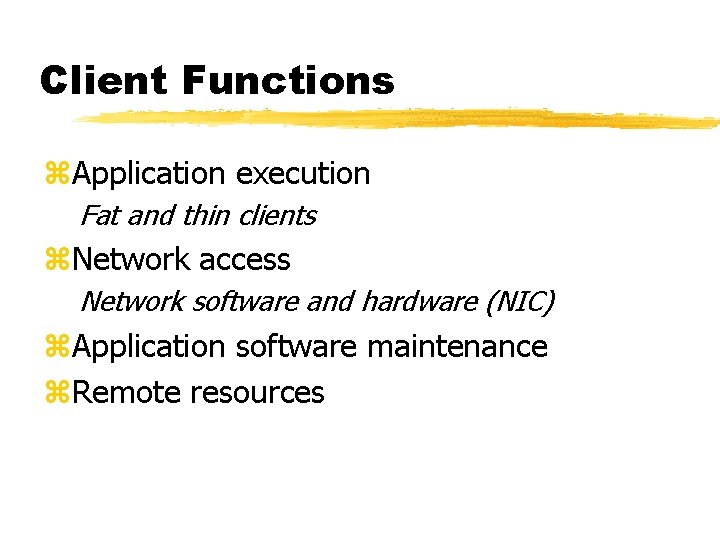 Client Functions

⌘Application execution

Fat and thin clients

⌘Network access

Network software and hardware (NIC)

⌘Application software maintenance

⌘Remote resources